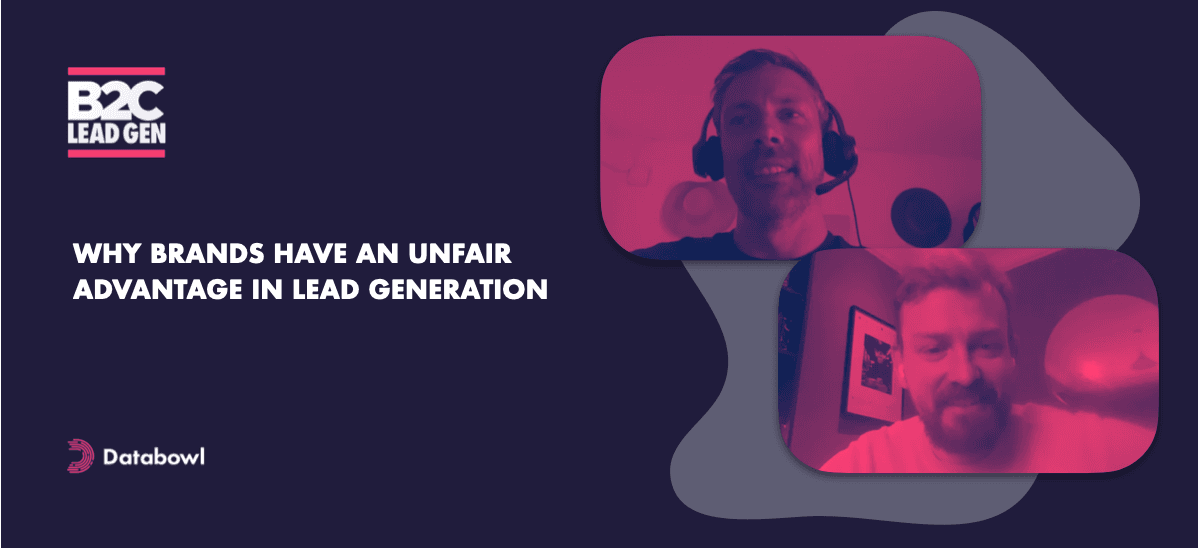 B2C
LEAD GEN

WHY BRANDS HAVE AN UNFAIR ADVANTAGE IN LEAD GENERATION

Databowl